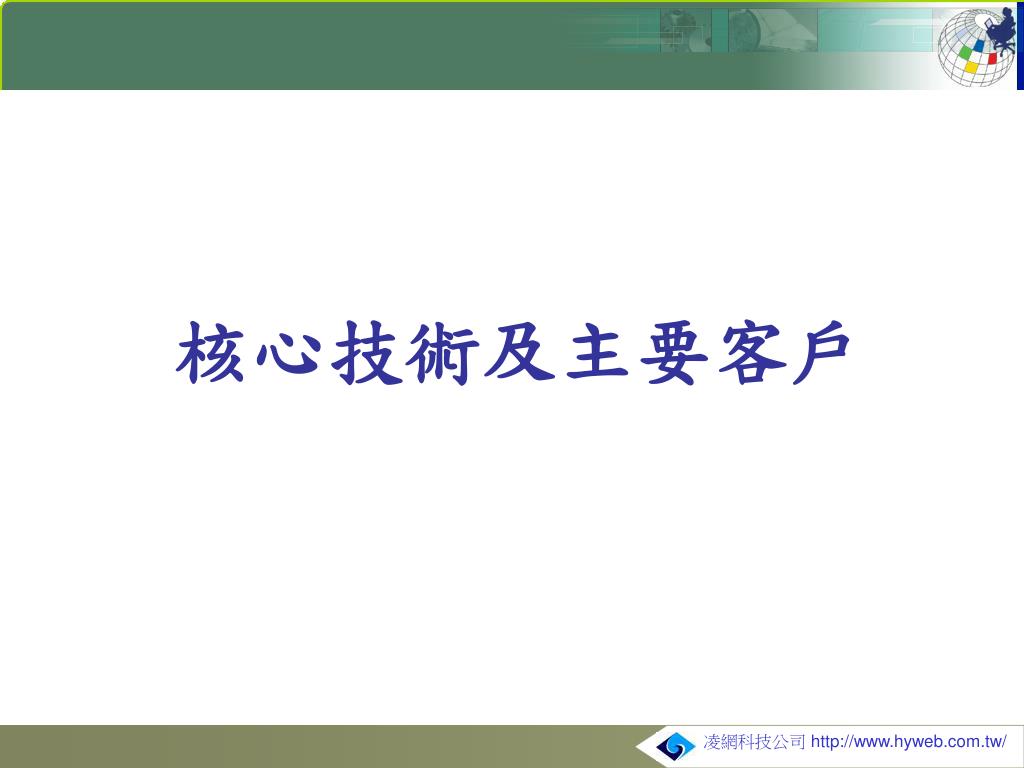 核心技術及主要客戶

凌網科技公司 http://www.hyweb.com.tw/